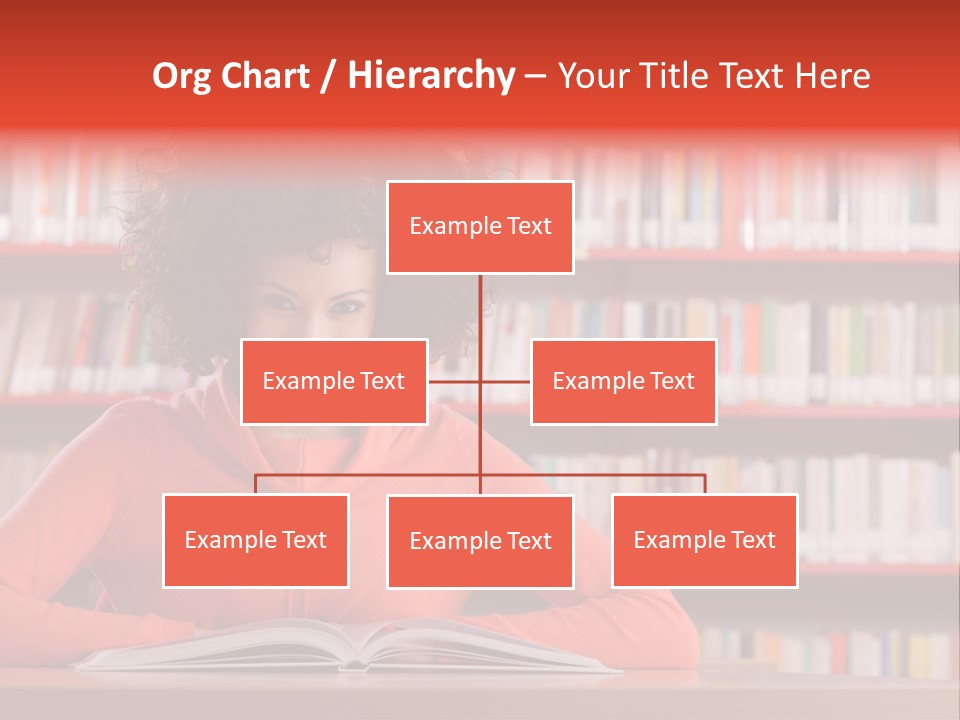 Org Chart / Hierarchy – Your Title Text Here

Example Text

Example Text

Example Text

Example Text

Example Text

Example Text